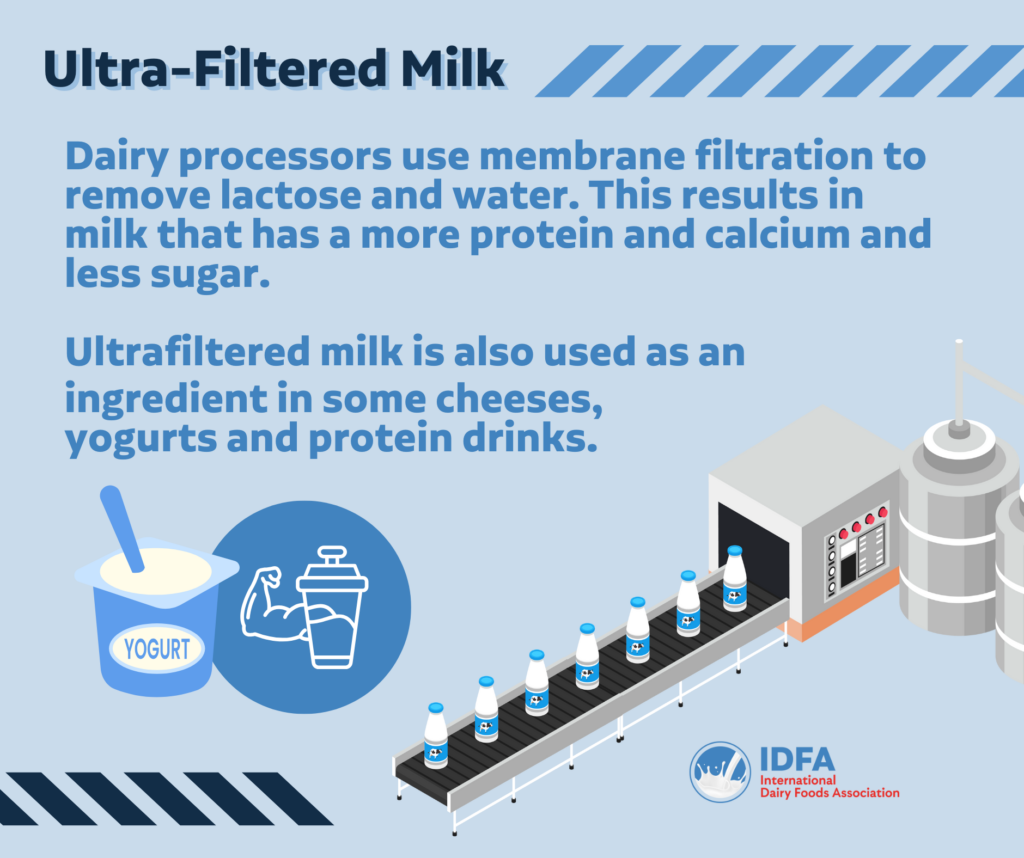 Ultra-Filtered Milk

Dairy processors use membrane filtration to remove lactose and water. This results in milk that has a more protein and calcium and less sugar.

Ultrafiltered milk is also used as an ingredient in some cheeses, yogurts and protein drinks.

YOGURT

IDFA
International Dairy Foods Association